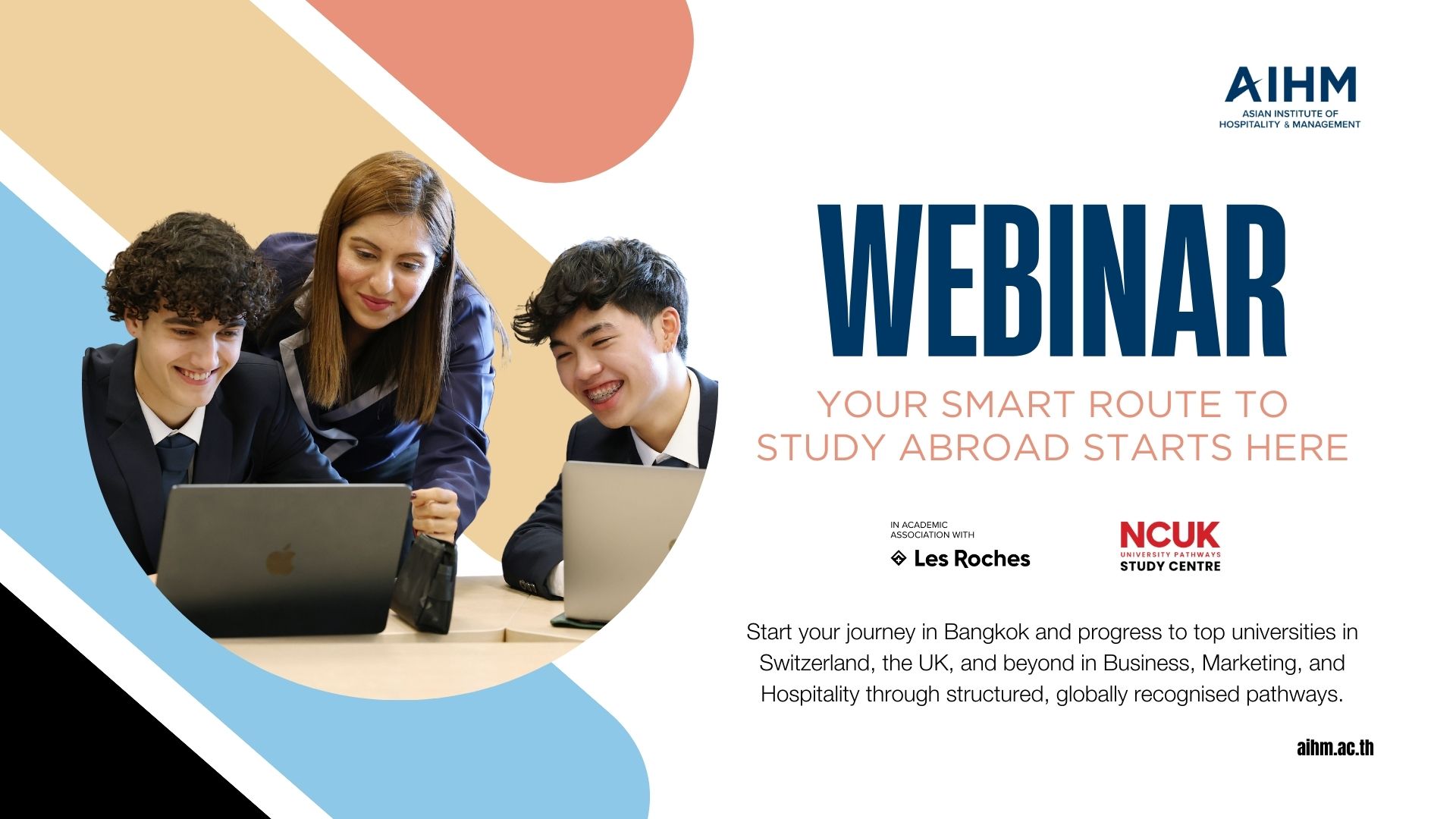 AIHM
ASIAN INSTITUTE OF HOSPITALITY & MANAGEMENT

WEBINAR

YOUR SMART ROUTE TO STUDY ABROAD STARTS HERE

IN ACADEMIC ASSOCIATION WITH
Les Roches

NCUK
UNIVERSITY PATHWAYS
STUDY CENTRE

Start your journey in Bangkok and progress to top universities in Switzerland, the UK, and beyond in Business, Marketing, and Hospitality through structured, globally recognised pathways.

aihm.ac.th